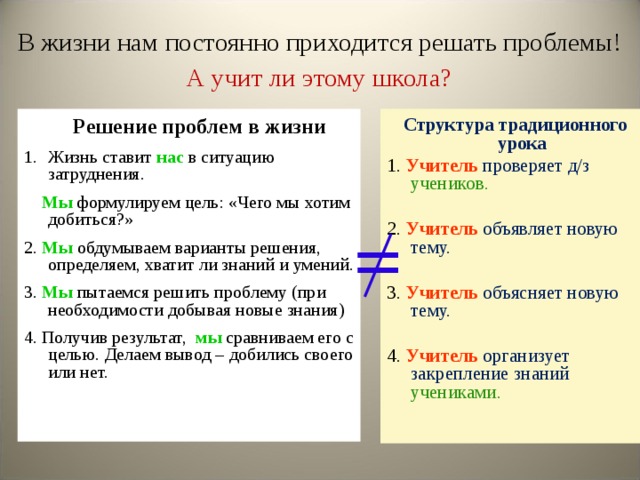 В жизни нам постоянно приходится решать проблемы!

А учит ли этому школа?

Решение проблем в жизни

1. Жизнь ставит нас в ситуацию затруднения.

Мы формулируем цель: «Чего мы хотим добиться?»

2. Мы обдумываем варианты решения, определяем, хватит ли знаний и умений.

3. Мы пытаемся решить проблему (при необходимости добывая новые знания)

4. Получив результат, мы сравниваем его с целью. Делаем вывод – добились своего или нет.

$\neq$

Структура традиционного урока

1. Учитель проверяет д/з учеников.

2. Учитель объявляет новую тему.

3. Учитель объясняет новую тему.

4. Учитель организует закрепление знаний учениками.